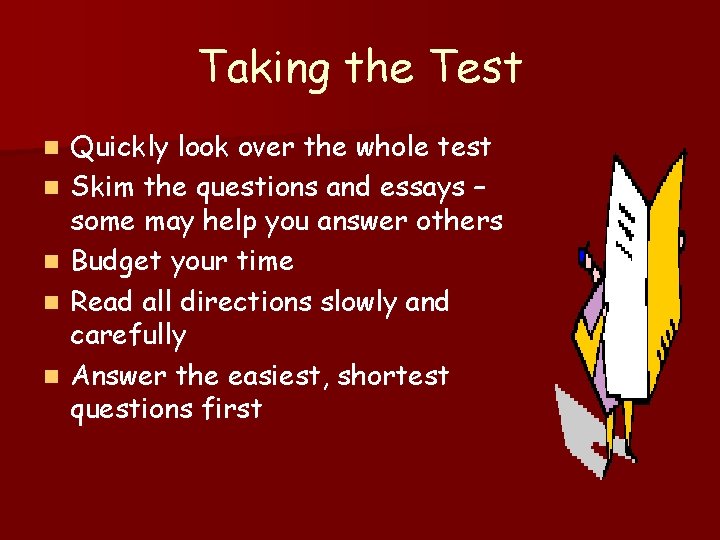 Taking the Test

- Quickly look over the whole test
- Skim the questions and essays – some may help you answer others
- Budget your time
- Read all directions slowly and carefully
- Answer the easiest, shortest questions first